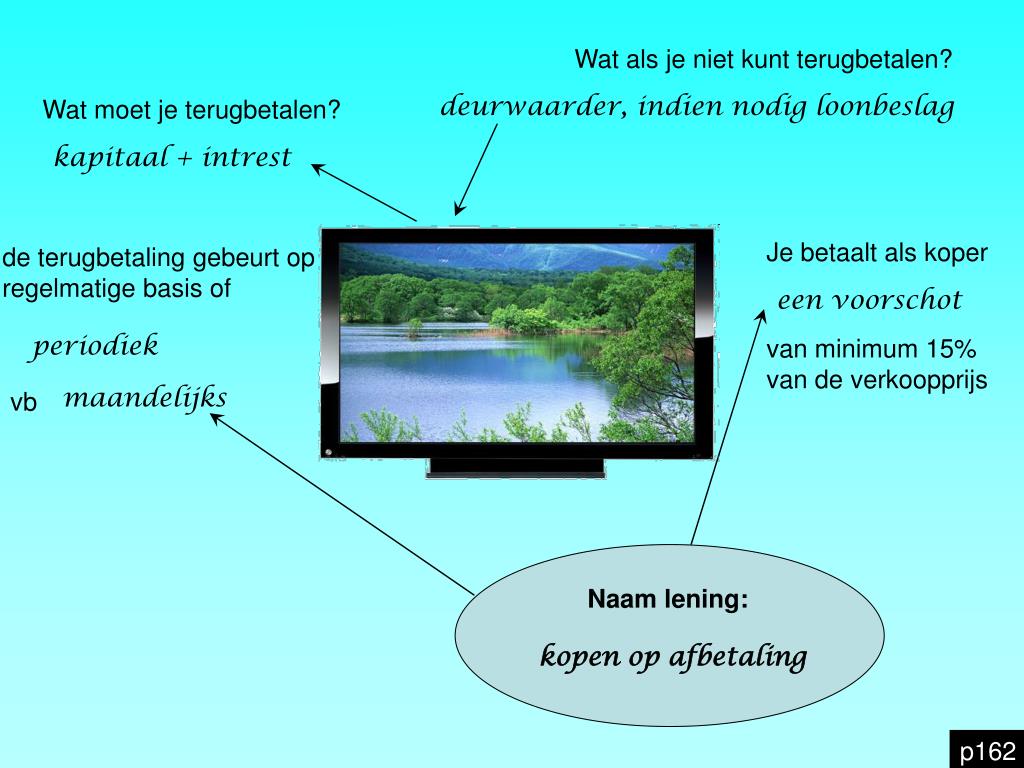 Wat als je niet kunt terugbetalen?

deurwaarder, indien nodig loonbeslag

Wat moet je terugbetalen?

kapitaal + intrest

de terugbetaling gebeurt op regelmatige basis of

periodiek

vb maandelijks

Je betaalt als koper

een voorschot

van minimum 15% van de verkoopprijs

Naam lening:

kopen op afbetaling

p162